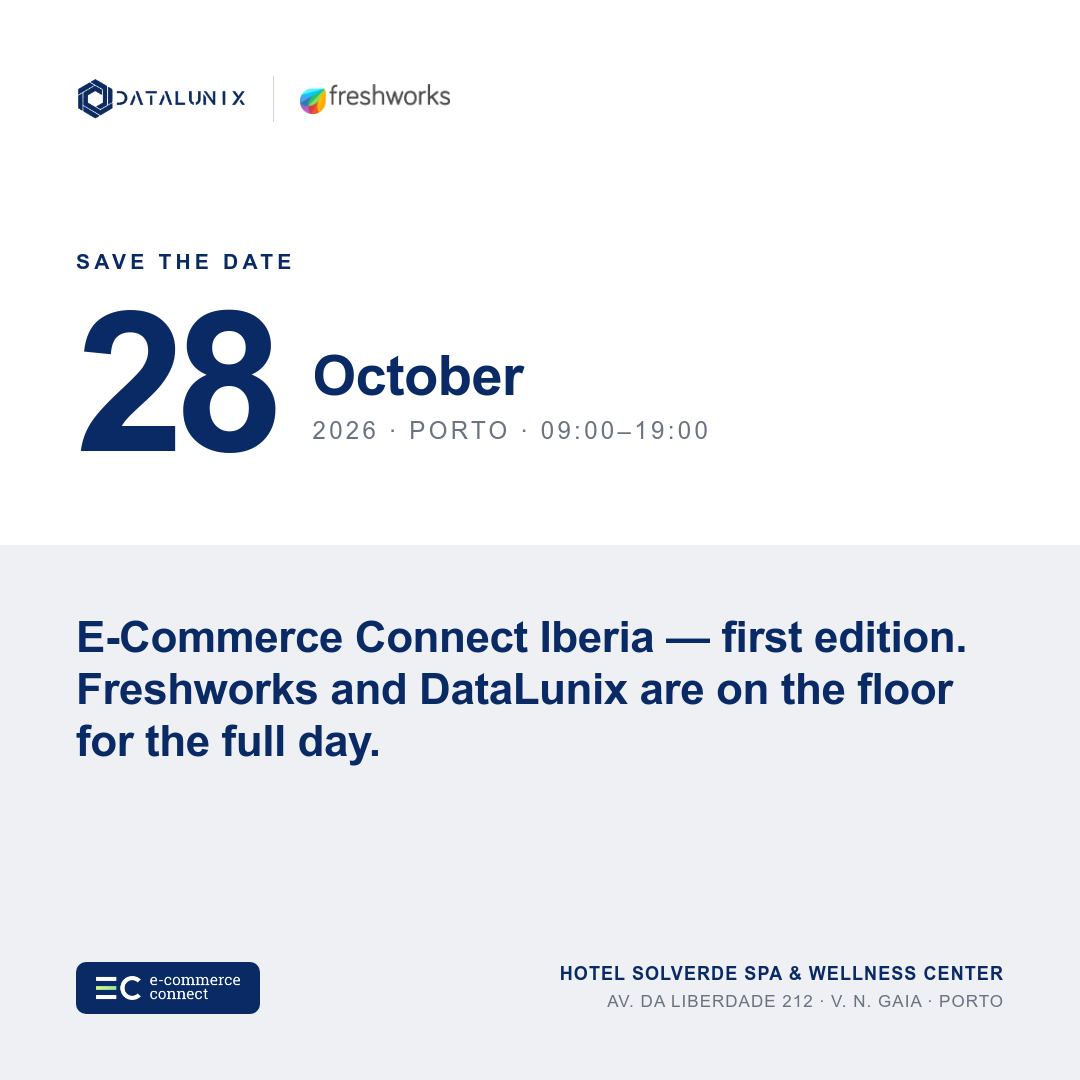 DATALUNIX freshworks

SAVE THE DATE

28 October
2026 · PORTO · 09:00–19:00

E-Commerce Connect Iberia — first edition. Freshworks and DataLunix are on the floor for the full day.

EC e-commerce connect

HOTEL SOLVERDE SPA & WELLNESS CENTER
AV. DA LIBERDADE 212 · V. N. GAIA · PORTO